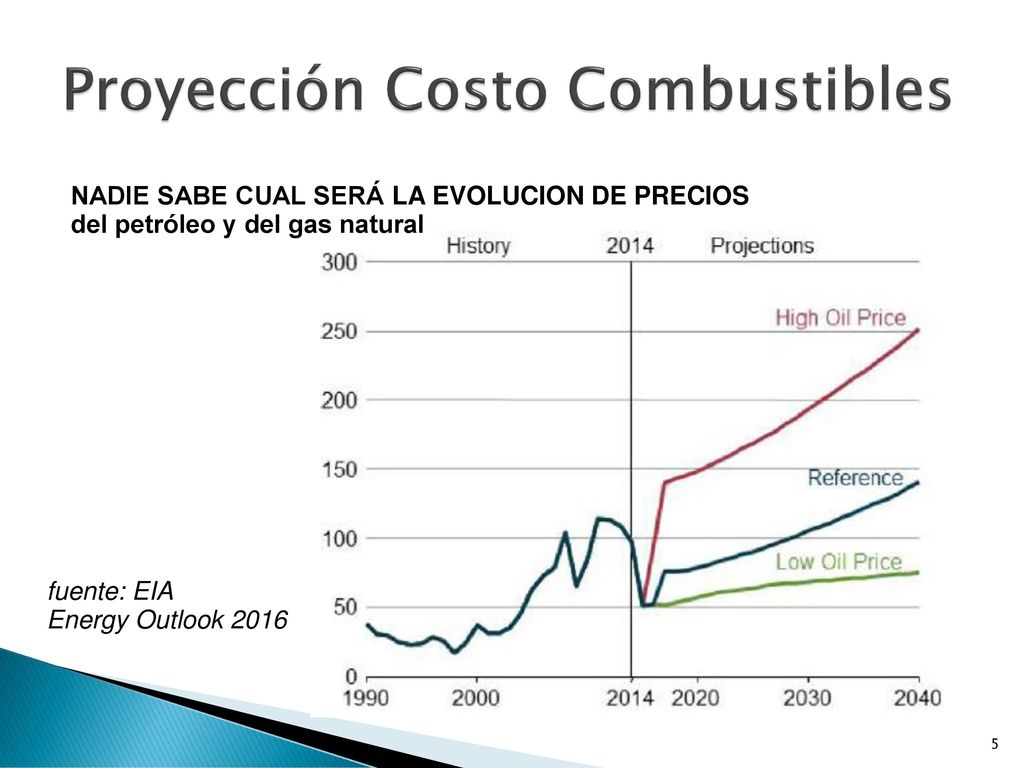 Proyección Costo Combustibles

NADIE SABE CUAL SERÁ LA EVOLUCION DE PRECIOS del petróleo y del gas natural

History
2014
Projections

300
250
200
150
100
50
0

High Oil Price
Reference
Low Oil Price

1990
2000
2014
2020
2030
2040

fuente: EIA
Energy Outlook 2016

5